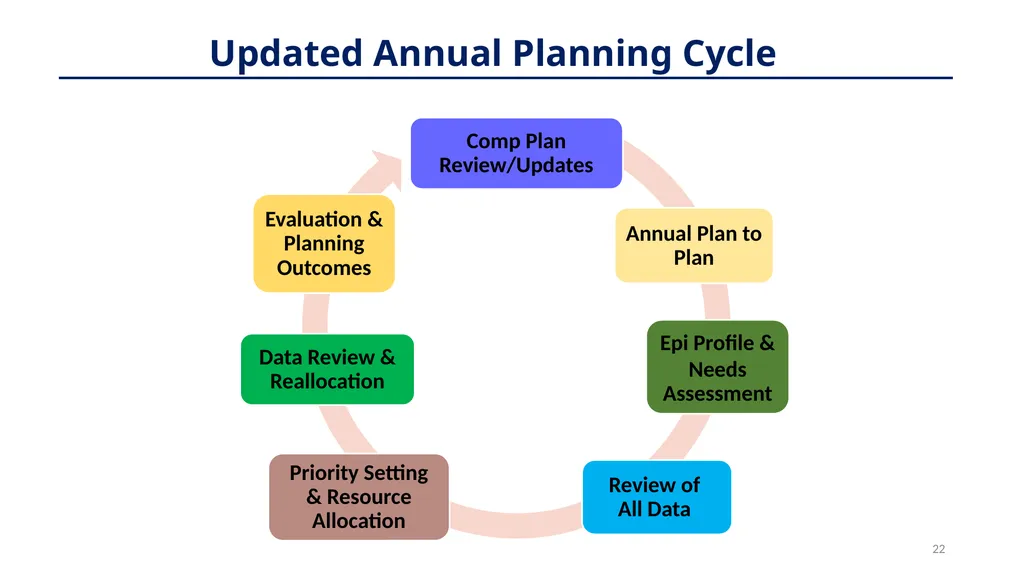 Updated Annual Planning Cycle

Comp Plan Review/Updates

Annual Plan to Plan

Epi Profile & Needs Assessment

Review of All Data

Priority Setting & Resource Allocation

Data Review & Reallocation

Evaluation & Planning Outcomes

22